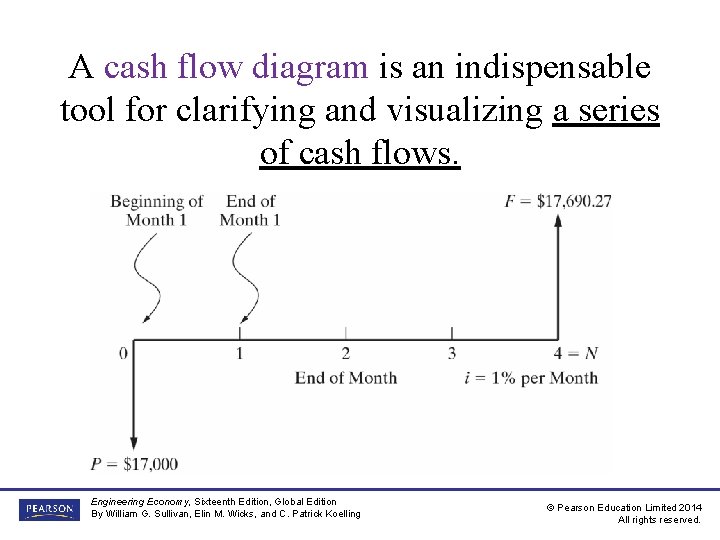 A cash flow diagram is an indispensable tool for clarifying and visualizing a series of cash flows.

Beginning of Month 1

End of Month 1

$F = \$17,690.27$

0

1

2

3

$4 = N$

End of Month

$i = 1\%$ per Month

$P = \$17,000$

PEARSON

Engineering Economy, Sixteenth Edition, Global Edition
By William G. Sullivan, Elin M. Wicks, and C. Patrick Koelling

© Pearson Education Limited 2014
All rights reserved.